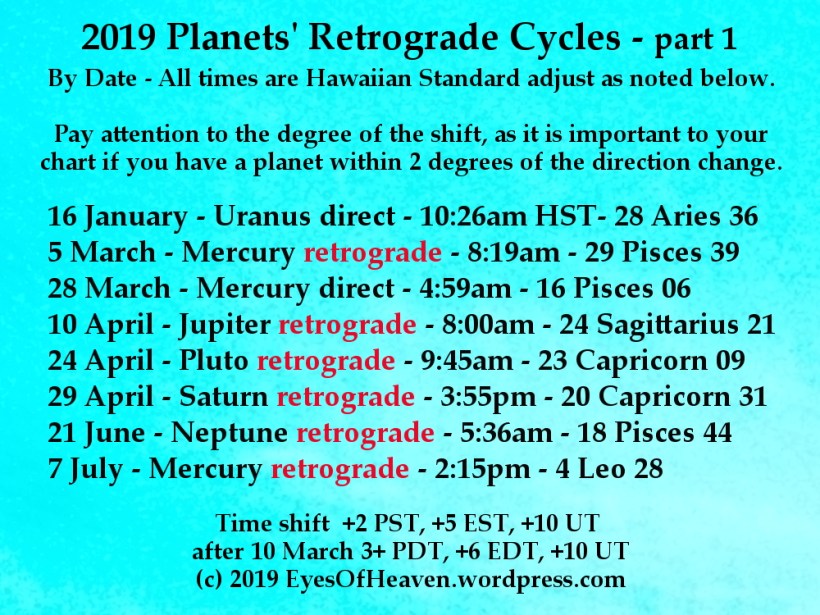 2019 Planets' Retrograde Cycles - part 1
By Date - All times are Hawaiian Standard adjust as noted below.

Pay attention to the degree of the shift, as it is important to your chart if you have a planet within 2 degrees of the direction change.

16 January - Uranus direct - 10:26am HST- 28 Aries 36
5 March - Mercury retrograde - 8:19am - 29 Pisces 39
28 March - Mercury direct - 4:59am - 16 Pisces 06
10 April - Jupiter retrograde - 8:00am - 24 Sagittarius 21
24 April - Pluto retrograde - 9:45am - 23 Capricorn 09
29 April - Saturn retrograde - 3:55pm - 20 Capricorn 31
21 June - Neptune retrograde - 5:36am - 18 Pisces 44
7 July - Mercury retrograde - 2:15pm - 4 Leo 28

Time shift +2 PST, +5 EST, +10 UT
after 10 March 3+ PDT, +6 EDT, +10 UT
(c) 2019 EyesOfHeaven.wordpress.com